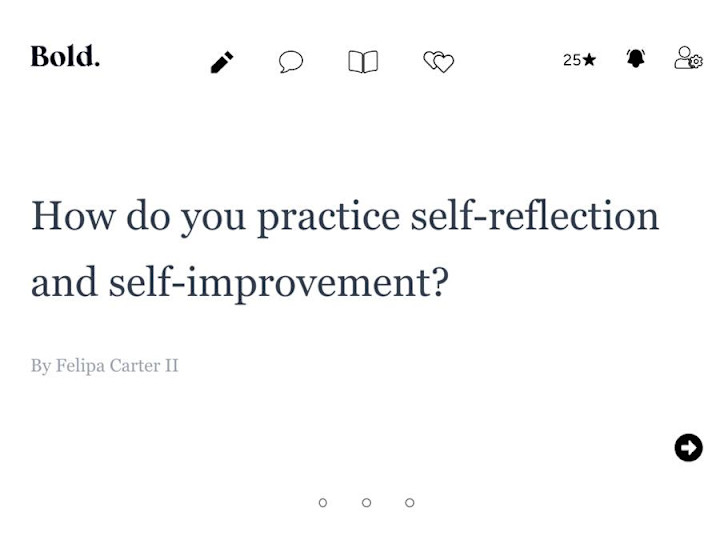 Bold.

25★

How do you practice self-reflection and self-improvement?

By Felipa Carter II